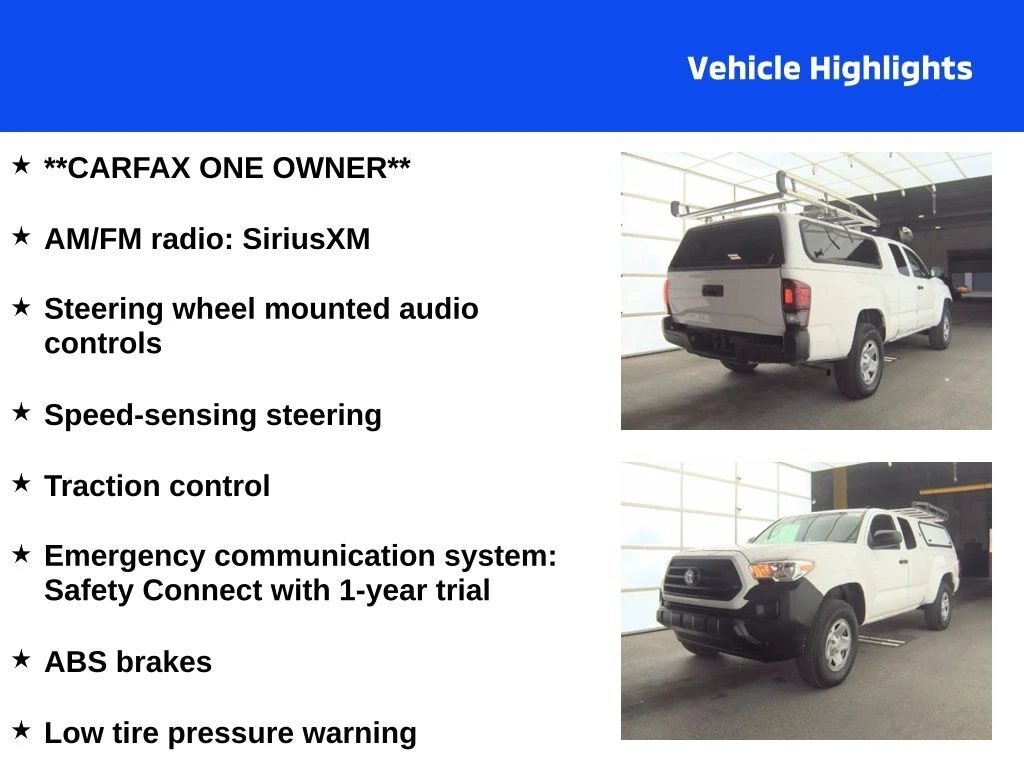 Vehicle Highlights

★ **CARFAX ONE OWNER**

★ AM/FM radio: SiriusXM

★ Steering wheel mounted audio controls

★ Speed-sensing steering

★ Traction control

★ Emergency communication system: Safety Connect with 1-year trial

★ ABS brakes

★ Low tire pressure warning